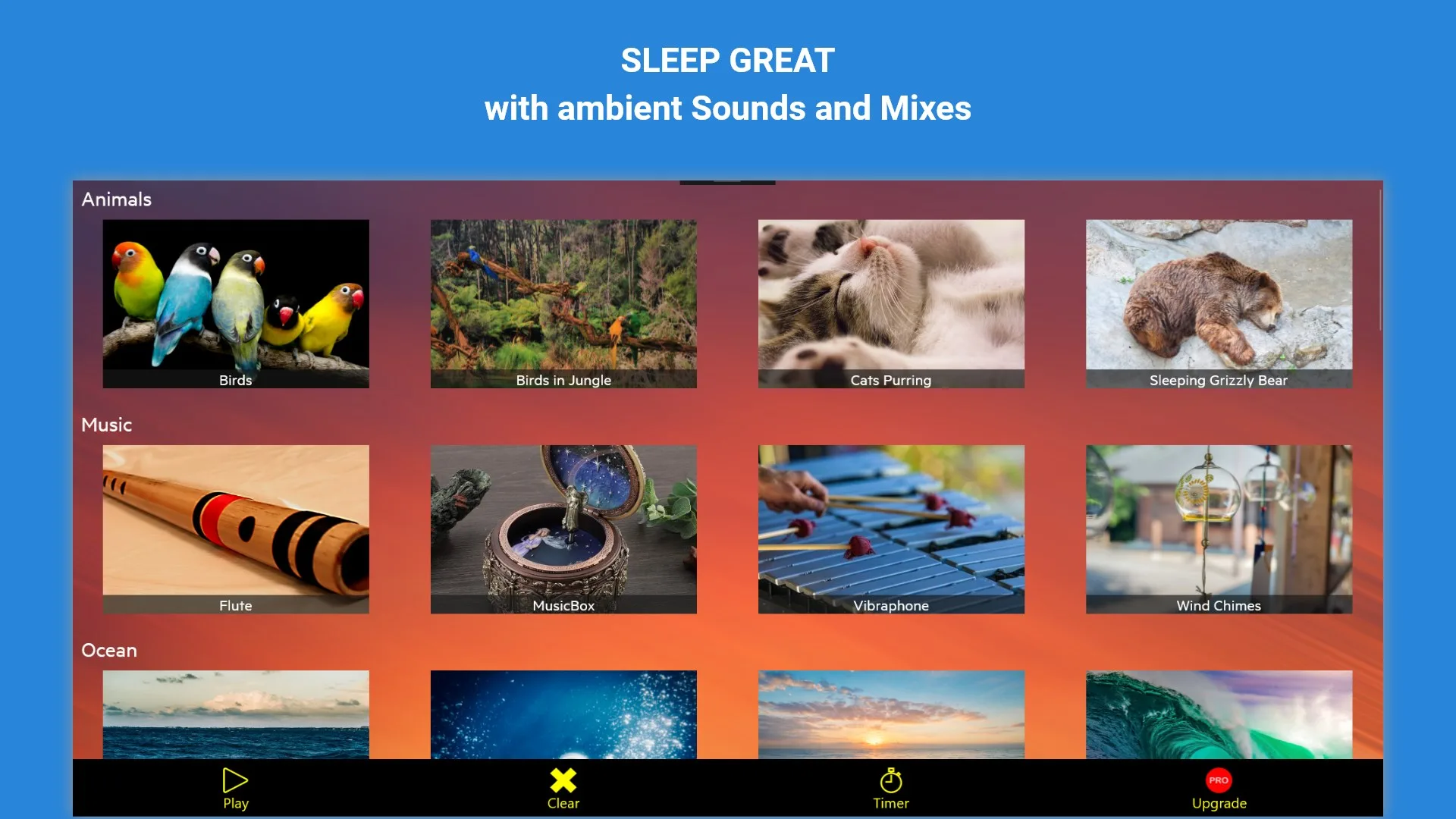 SLEEP GREAT
with ambient Sounds and Mixes

Animals

Birds

Birds in Jungle

Cats Purring

Sleeping Grizzly Bear

Music

Flute

MusicBox

Vibraphone

Wind Chimes

Ocean

Play

Clear

Timer

PRO

Upgrade